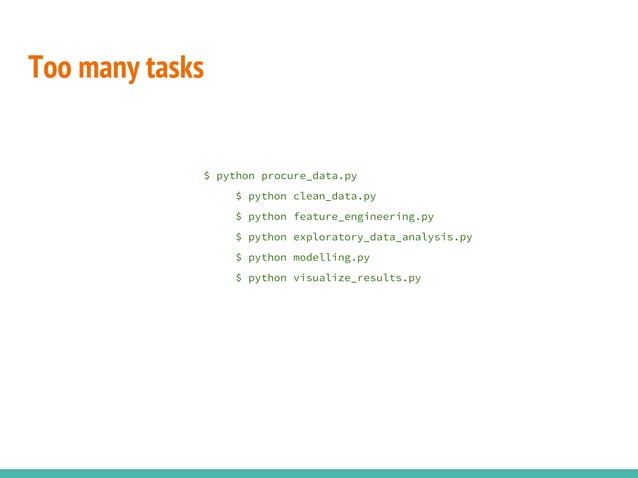 Too many tasks

$ python procure_data.py
$ python clean_data.py
$ python feature_engineering.py
$ python exploratory_data_analysis.py
$ python modelling.py
$ python visualize_results.py